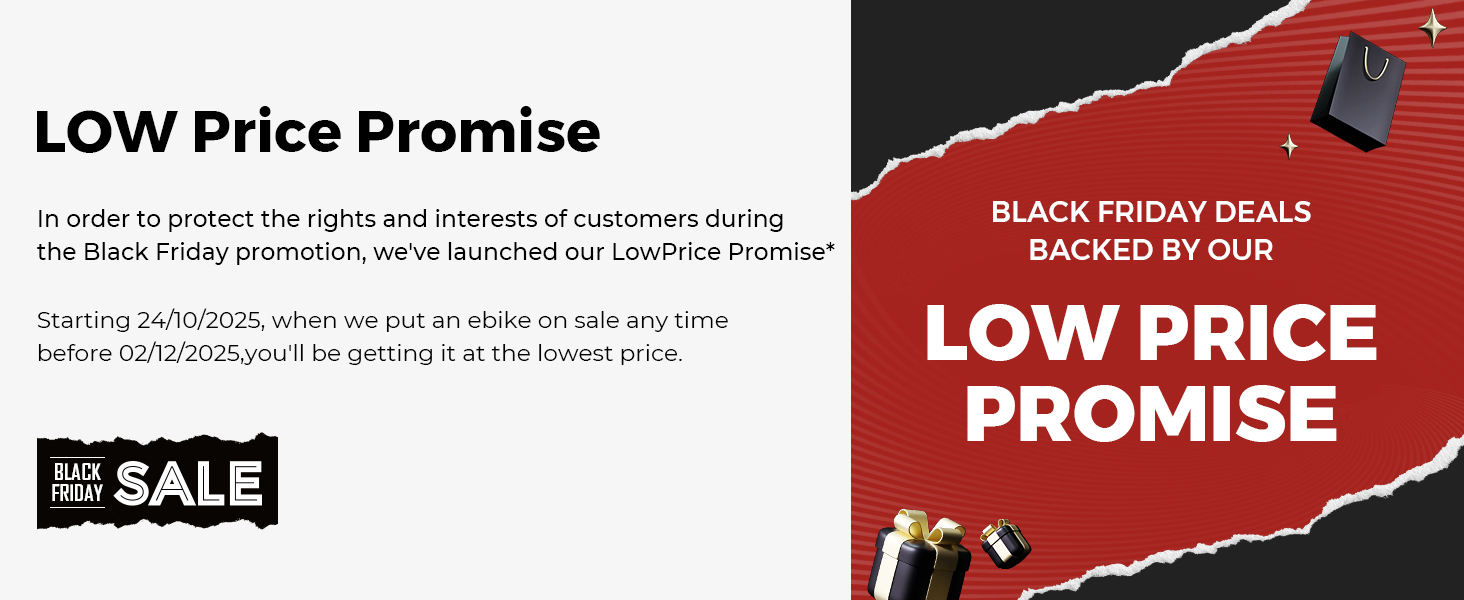 LOW Price Promise

In order to protect the rights and interests of customers during the Black Friday promotion, we've launched our LowPrice Promise*

Starting 24/10/2025, when we put an ebike on sale any time before 02/12/2025,you'll be getting it at the lowest price.

BLACK FRIDAY SALE

BLACK FRIDAY DEALS BACKED BY OUR

LOW PRICE PROMISE